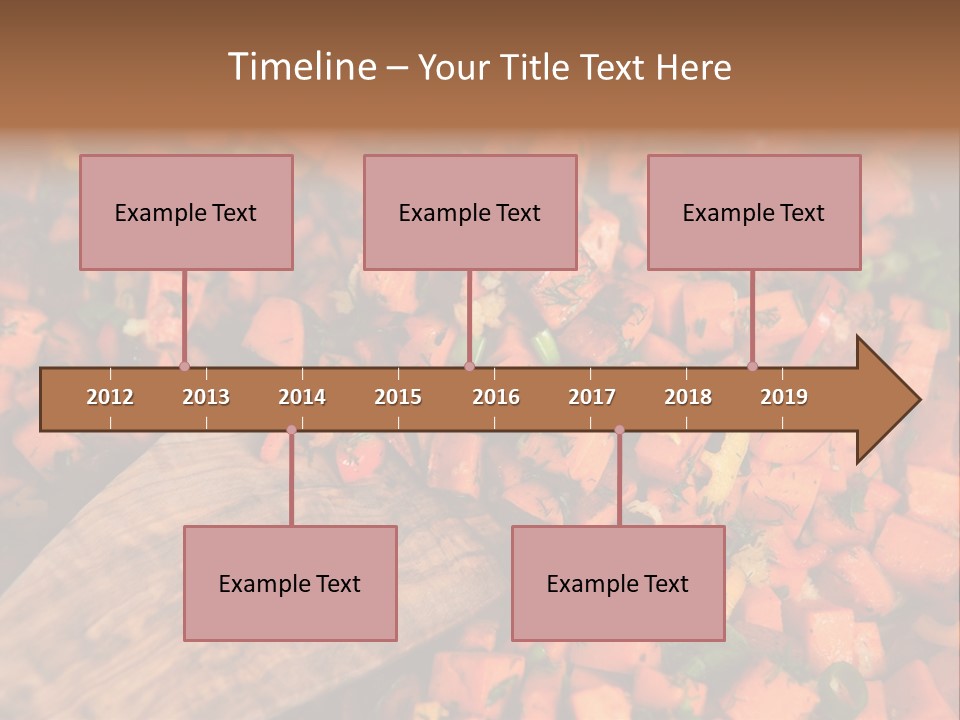 Timeline – Your Title Text Here

Example Text

Example Text

Example Text

2012 2013 2014 2015 2016 2017 2018 2019

Example Text

Example Text